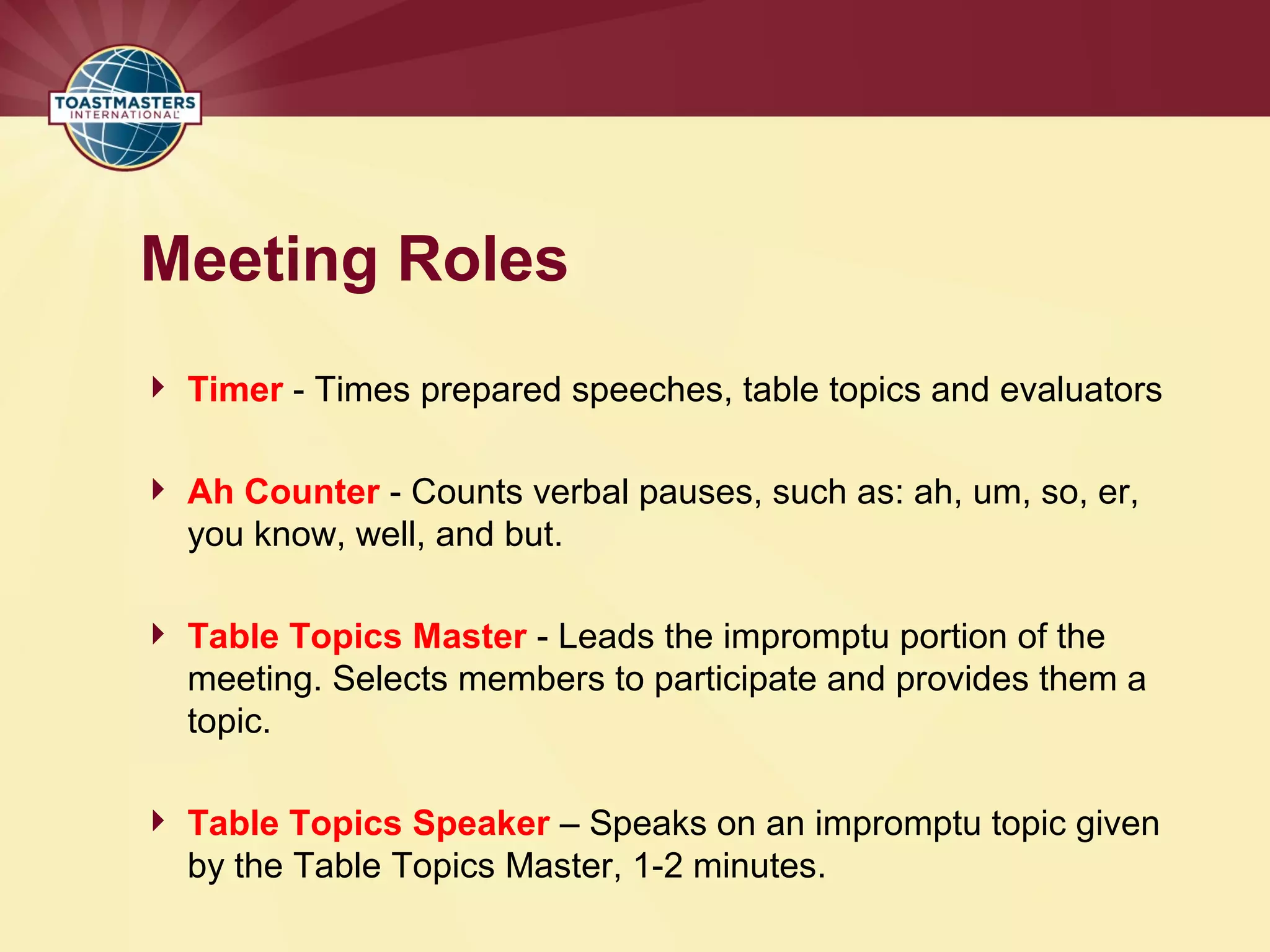 TOASTMASTERS INTERNATIONAL

Meeting Roles

Timer - Times prepared speeches, table topics and evaluators

Ah Counter - Counts verbal pauses, such as: ah, um, so, er, you know, well, and but.

Table Topics Master - Leads the impromptu portion of the meeting. Selects members to participate and provides them a topic.

Table Topics Speaker – Speaks on an impromptu topic given by the Table Topics Master, 1-2 minutes.